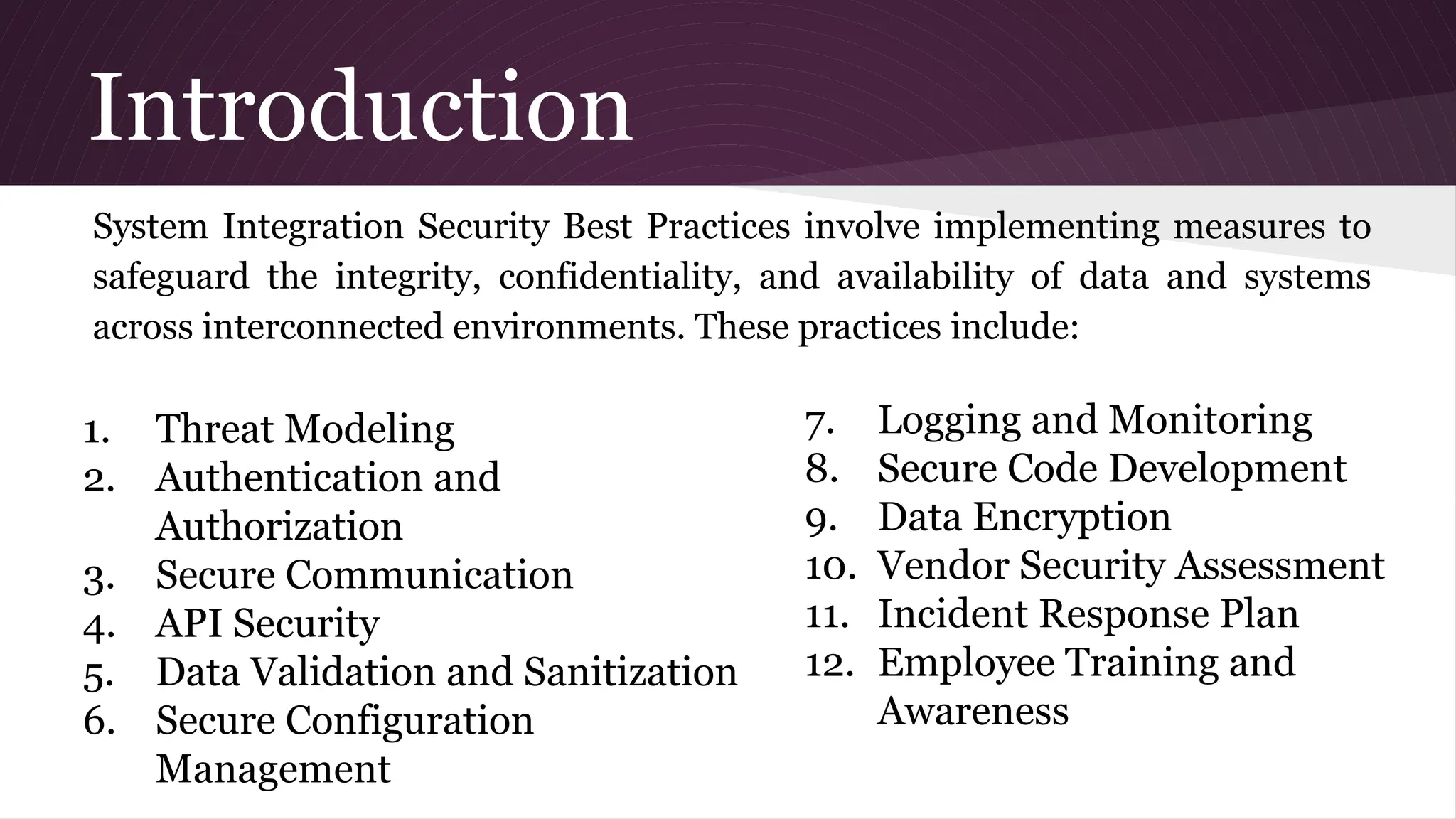 Introduction

System Integration Security Best Practices involve implementing measures to safeguard the integrity, confidentiality, and availability of data and systems across interconnected environments. These practices include:

1. Threat Modeling
2. Authentication and Authorization
3. Secure Communication
4. API Security
5. Data Validation and Sanitization
6. Secure Configuration Management

7. Logging and Monitoring
8. Secure Code Development
9. Data Encryption
10. Vendor Security Assessment
11. Incident Response Plan
12. Employee Training and Awareness